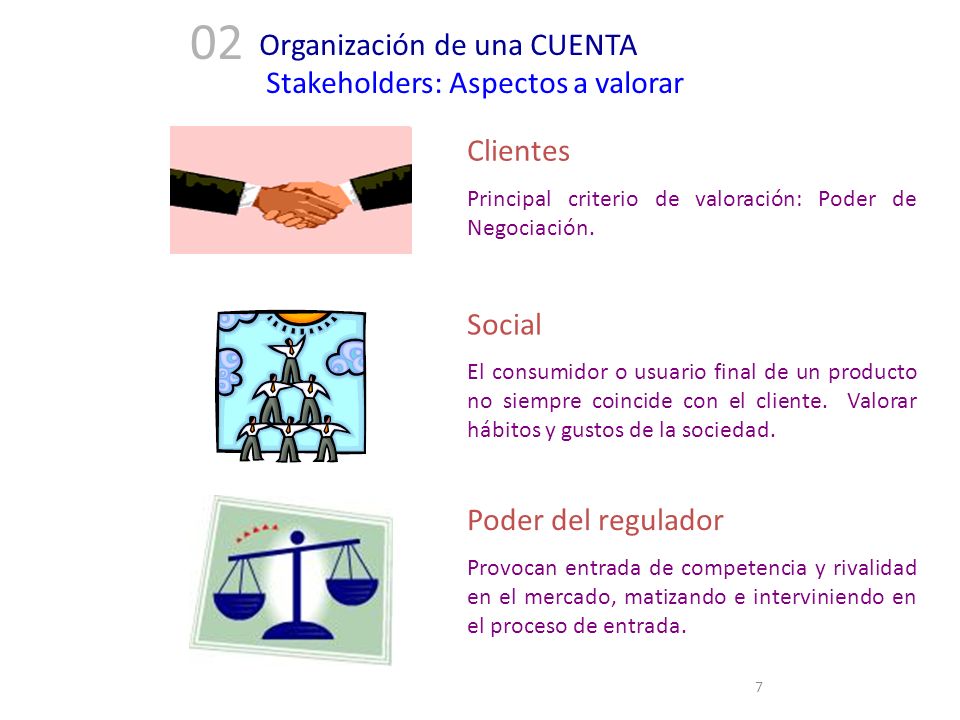 02 Organización de una CUENTA
Stakeholders: Aspectos a valorar

Clientes

Principal criterio de valoración: Poder de Negociación.

Social

El consumidor o usuario final de un producto no siempre coincide con el cliente. Valorar hábitos y gustos de la sociedad.

Poder del regulador

Provocan entrada de competencia y rivalidad en el mercado, matizando e interviniendo en el proceso de entrada.

7